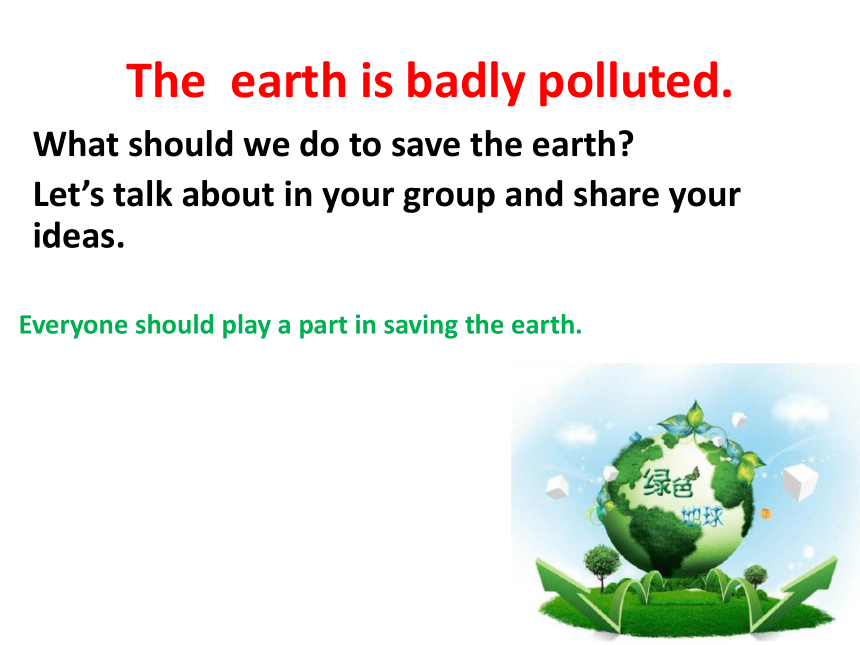 The  earth is badly polluted.

What should we do to save the earth?

Let’s talk about in your group and share your ideas.

Everyone should play a part in saving the earth.

绿色

地球